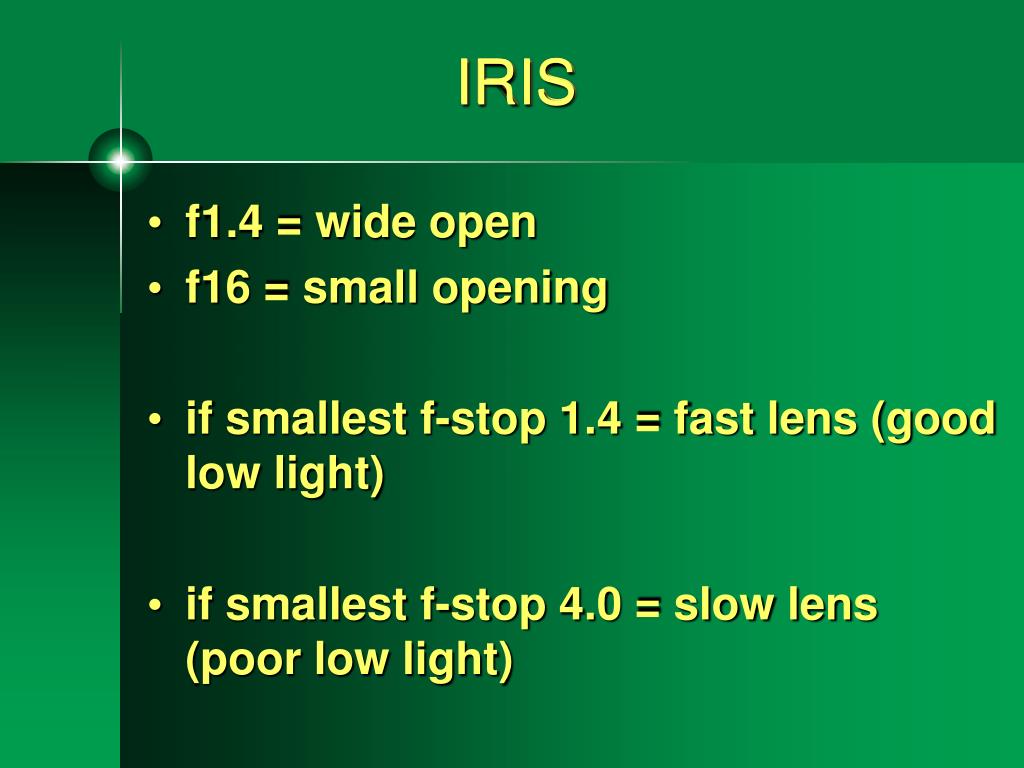 IRIS

• f1.4 = wide open
• f16 = small opening

• if smallest f-stop 1.4 = fast lens (good low light)

• if smallest f-stop 4.0 = slow lens (poor low light)